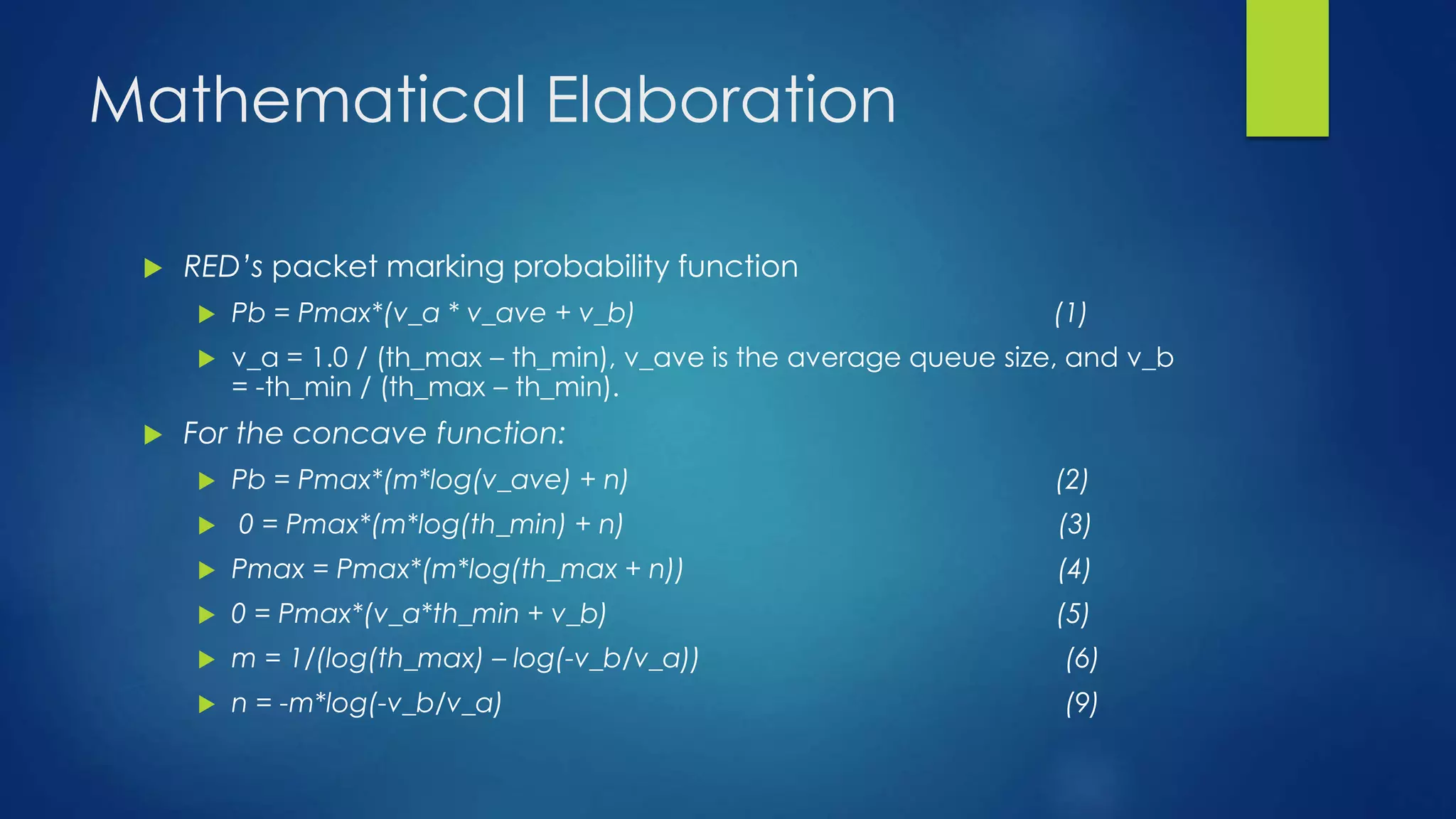 Mathematical Elaboration

RED's packet marking probability function

Pb = Pmax*(v_a * v_ave + v_b) (1)

v_a = 1.0 / (th_max – th_min), v_ave is the average queue size, and v_b = -th_min / (th_max – th_min).

For the concave function:

Pb = Pmax*(m*log(v_ave) + n) (2)

0 = Pmax*(m*log(th_min) + n) (3)

Pmax = Pmax*(m*log(th_max + n)) (4)

0 = Pmax*(v_a*th_min + v_b) (5)

m = 1/(log(th_max) – log(-v_b/v_a)) (6)

n = -m*log(-v_b/v_a) (9)